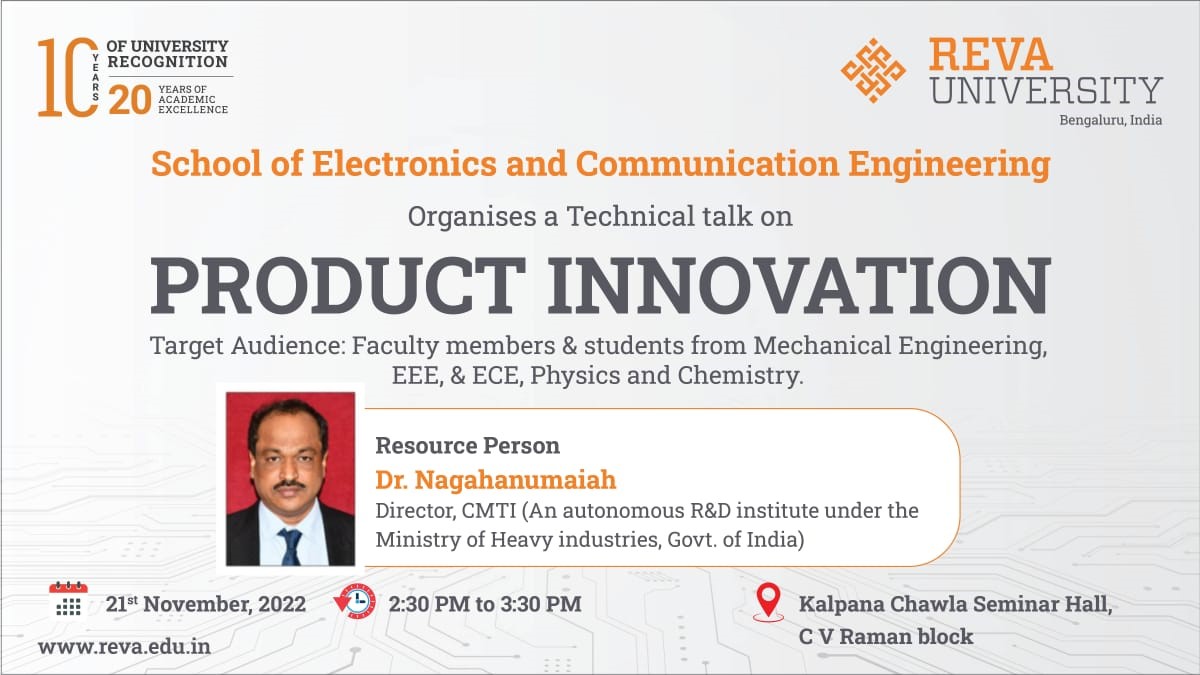 10 YEARS OF UNIVERSITY RECOGNITION
20 YEARS OF ACADEMIC EXCELLENCE

REVA UNIVERSITY
Bengaluru, India

School of Electronics and Communication Engineering

Organises a Technical talk on

PRODUCT INNOVATION

Target Audience: Faculty members & students from Mechanical Engineering, EEE, & ECE, Physics and Chemistry.

Resource Person
Dr. Nagahanumaiah
Director, CMTI (An autonomous R&D institute under the Ministry of Heavy industries, Govt. of India)

21$^{st}$ November, 2022
2:30 PM to 3:30 PM
Kalpana Chawla Seminar Hall, C V Raman block

www.reva.edu.in